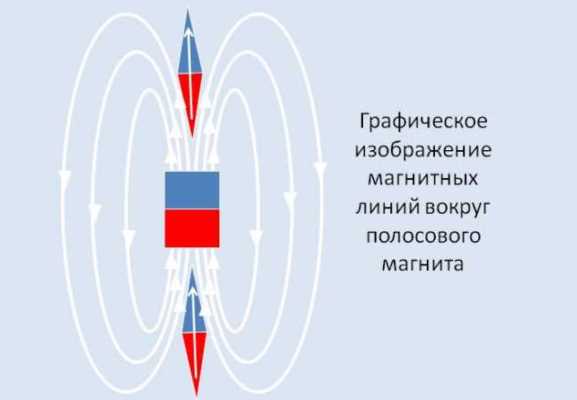 Графическое изображение магнитных линий вокруг полосового магнита